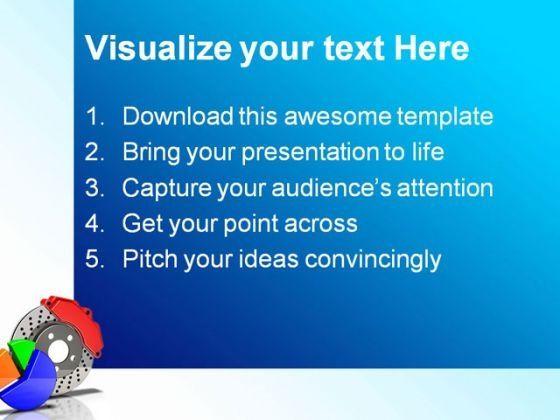 Visualize your text Here

1. Download this awesome template
2. Bring your presentation to life
3. Capture your audience's attention
4. Get your point across
5. Pitch your ideas convincingly